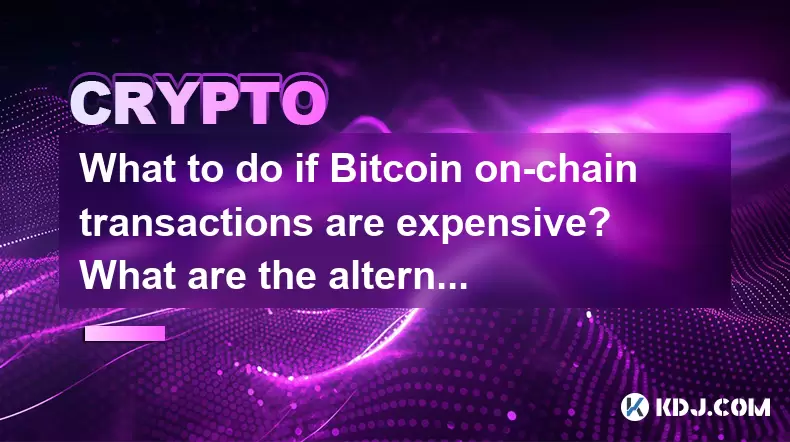 CRYPTO

What to do if Bitcoin on-chain transactions are expensive? What are the altern...

KDJ.COM